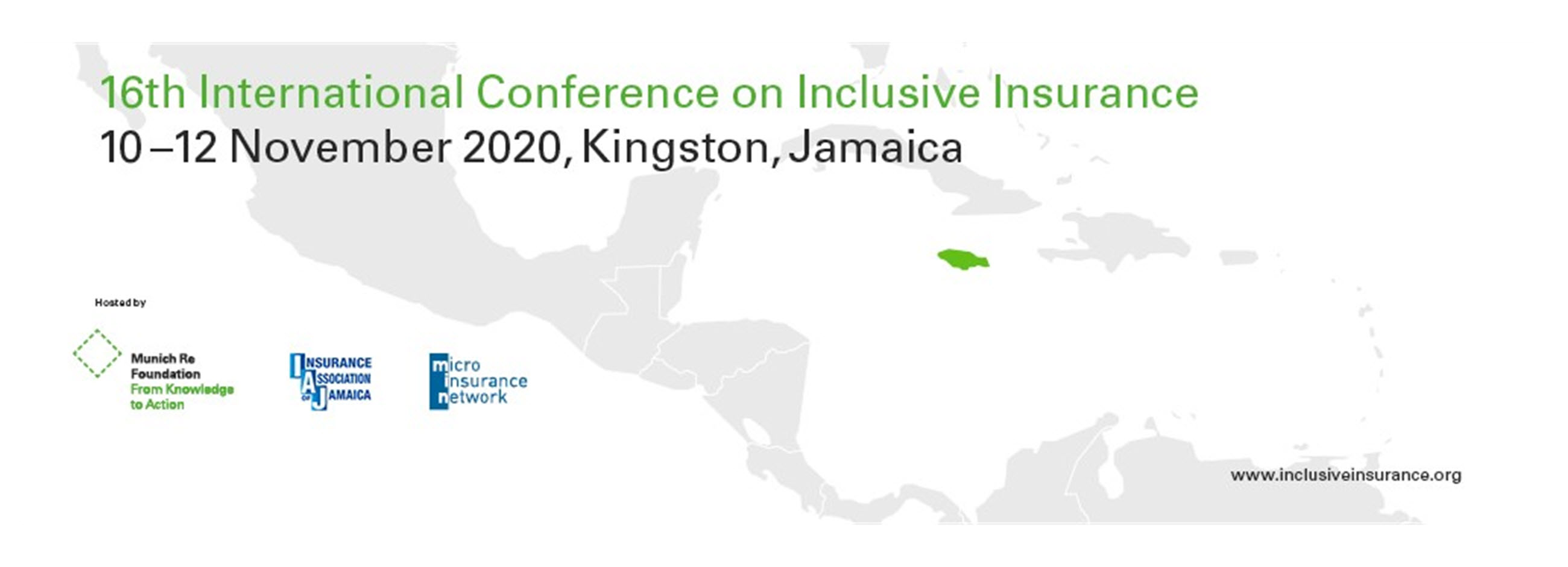 16th International Conference on Inclusive Insurance
10 –12 November 2020, Kingston, Jamaica

Hosted by

Munich Re Foundation
From Knowledge to Action

INSURANCE ASSOCIATION OF JAMAICA

micro insurance network

www.inclusiveinsurance.org